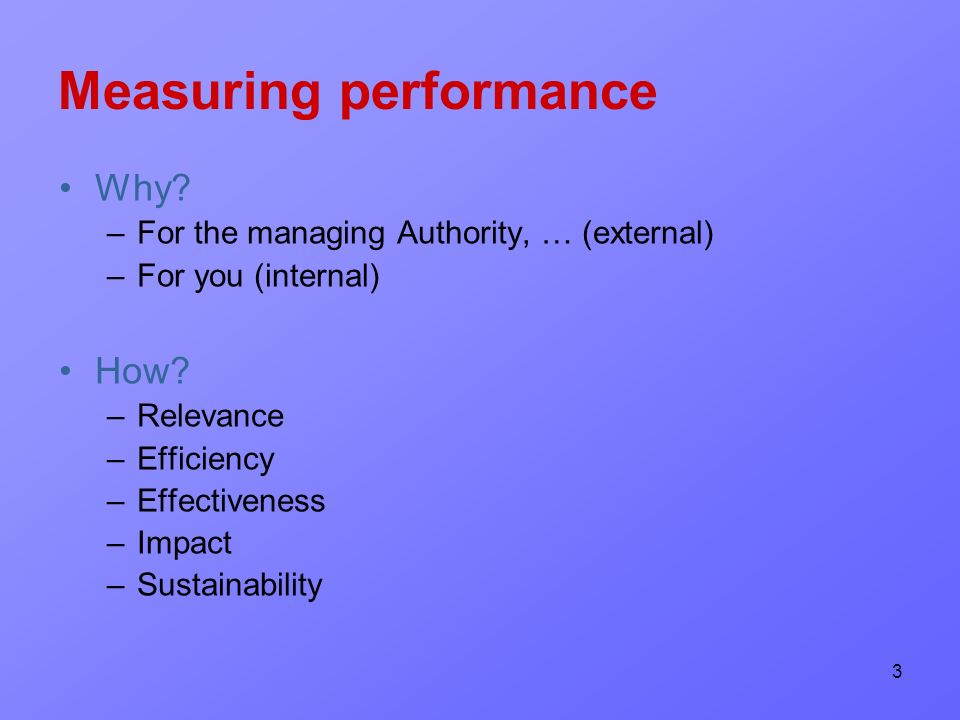 Measuring performance

• Why?
– For the managing Authority, … (external)
– For you (internal)

• How?
– Relevance
– Efficiency
– Effectiveness
– Impact
– Sustainability

3